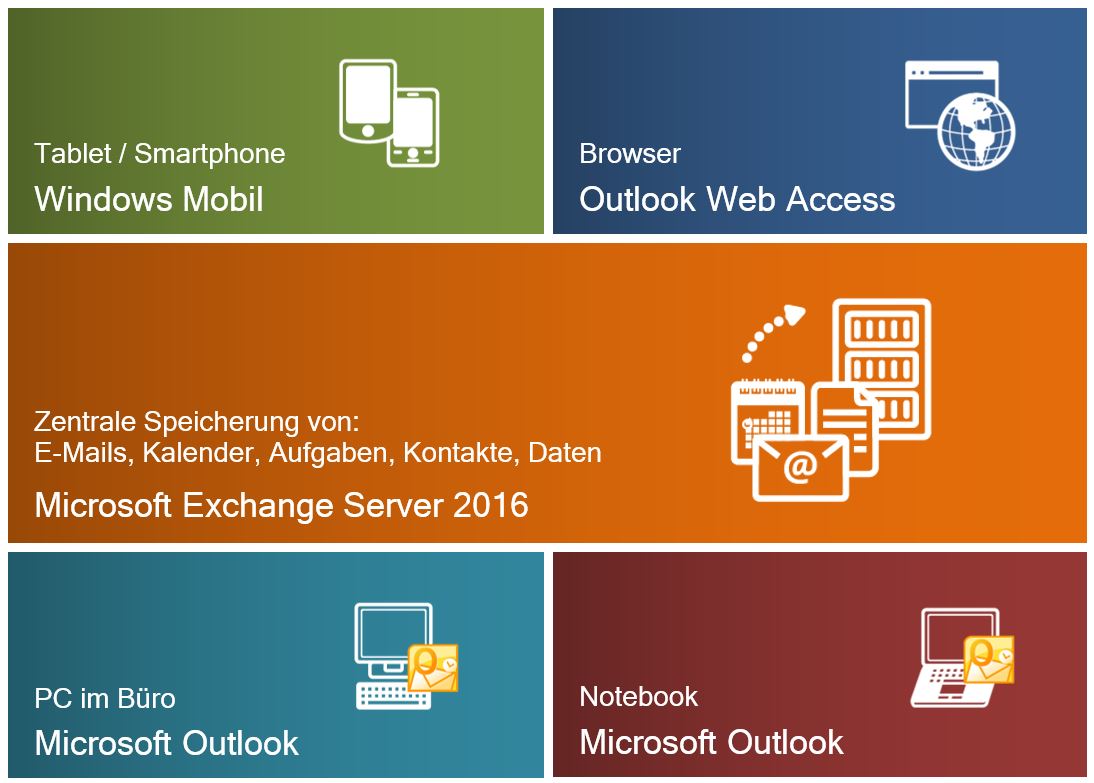 Tablet / Smartphone
Windows Mobil

Browser
Outlook Web Access

Zentrale Speicherung von:
E-Mails, Kalender, Aufgaben, Kontakte, Daten

Microsoft Exchange Server 2016

@

PC im Büro
Microsoft Outlook

Notebook
Microsoft Outlook